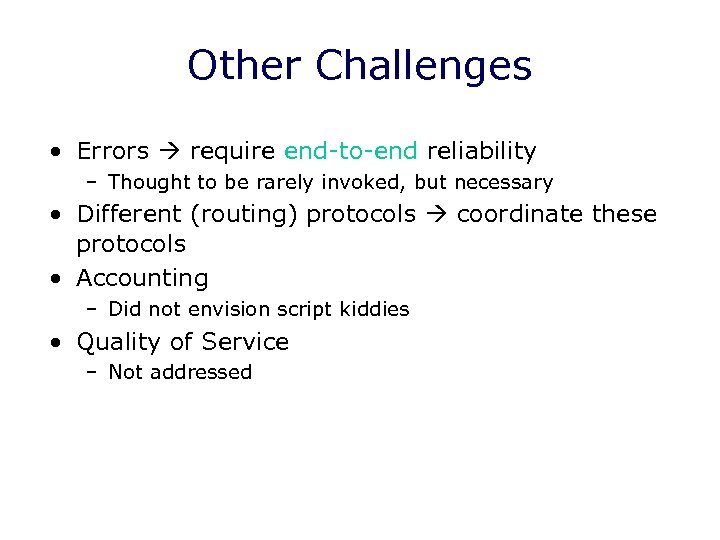 Other Challenges

• Errors → require end-to-end reliability
  – Thought to be rarely invoked, but necessary
• Different (routing) protocols → coordinate these protocols
• Accounting
  – Did not envision script kiddies
• Quality of Service
  – Not addressed